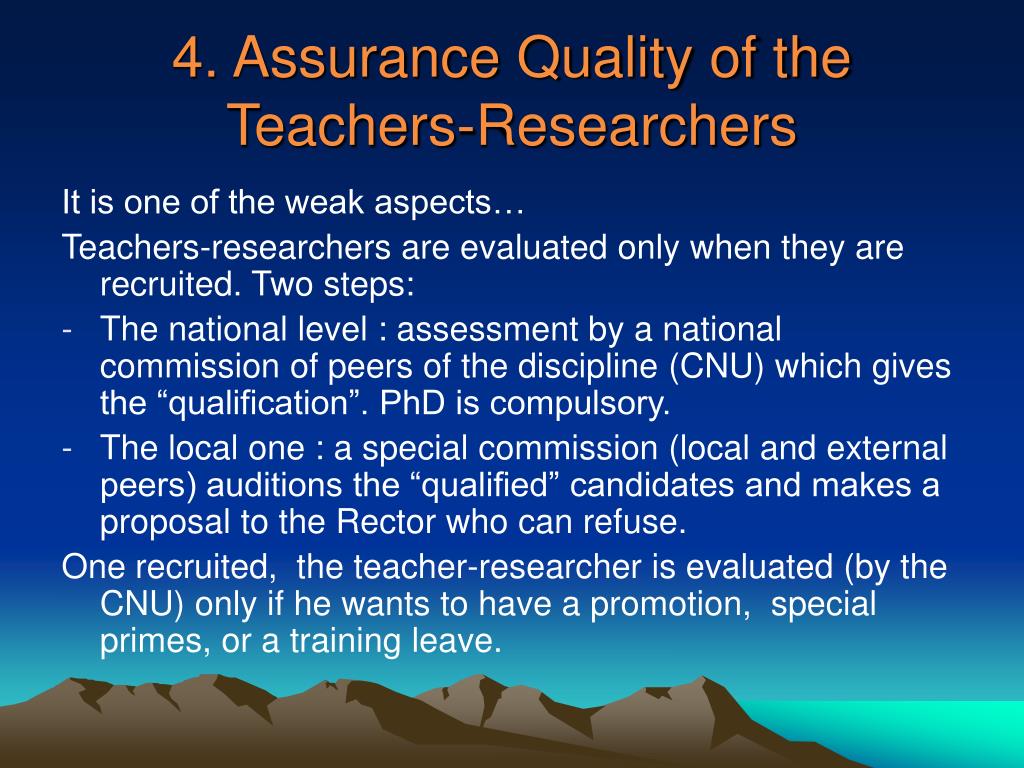 4. Assurance Quality of the Teachers-Researchers

It is one of the weak aspects…

Teachers-researchers are evaluated only when they are recruited. Two steps:

- The national level : assessment by a national commission of peers of the discipline (CNU) which gives the “qualification”. PhD is compulsory.

- The local one : a special commission (local and external peers) auditions the “qualified” candidates and makes a proposal to the Rector who can refuse.

One recruited, the teacher-researcher is evaluated (by the CNU) only if he wants to have a promotion, special primes, or a training leave.